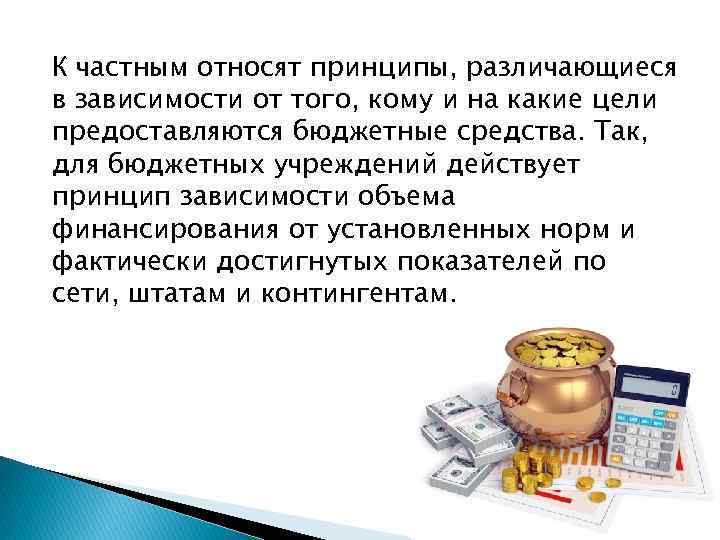 К частным относят принципы, различающиеся в зависимости от того, кому и на какие цели предоставляются бюджетные средства. Так, для бюджетных учреждений действует принцип зависимости объема финансирования от установленных норм и фактически достигнутых показателей по сети, штатам и контингентам.